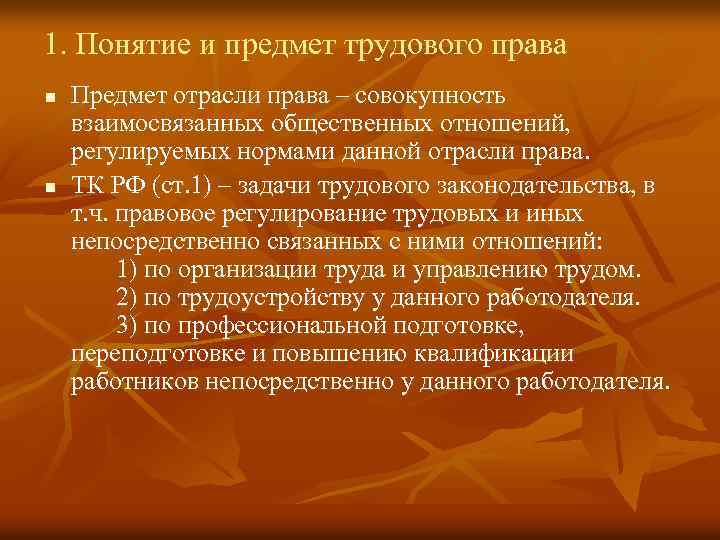 1. Понятие и предмет трудового права

■ Предмет отрасли права – совокупность взаимосвязанных общественных отношений, регулируемых нормами данной отрасли права.

■ ТК РФ (ст.1) – задачи трудового законодательства, в т.ч. правовое регулирование трудовых и иных непосредственно связанных с ними отношений:
1) по организации труда и управлению трудом.
2) по трудоустройству у данного работодателя.
3) по профессиональной подготовке, переподготовке и повышению квалификации работников непосредственно у данного работодателя.